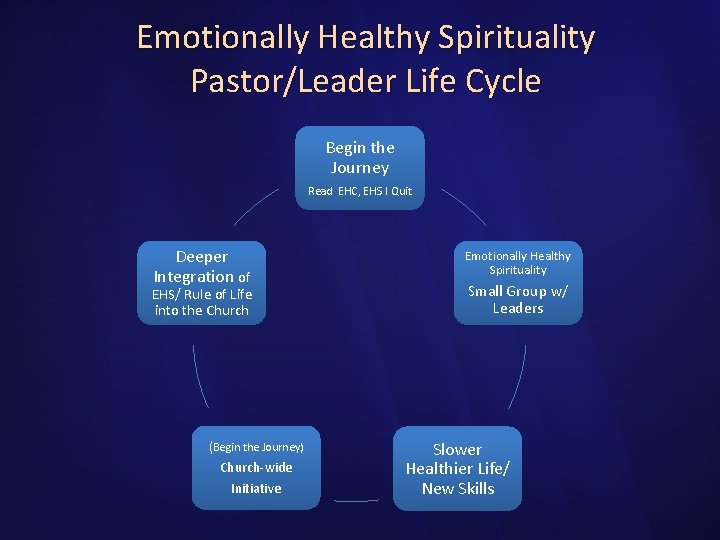 Emotionally Healthy Spirituality Pastor/Leader Life Cycle

Begin the Journey
Read EHC, EHS I Quit

Emotionally Healthy Spirituality
Small Group w/ Leaders

Slower Healthier Life/ New Skills

(Begin the Journey)
Church-wide Initiative

Deeper Integration of EHS/ Rule of Life into the Church